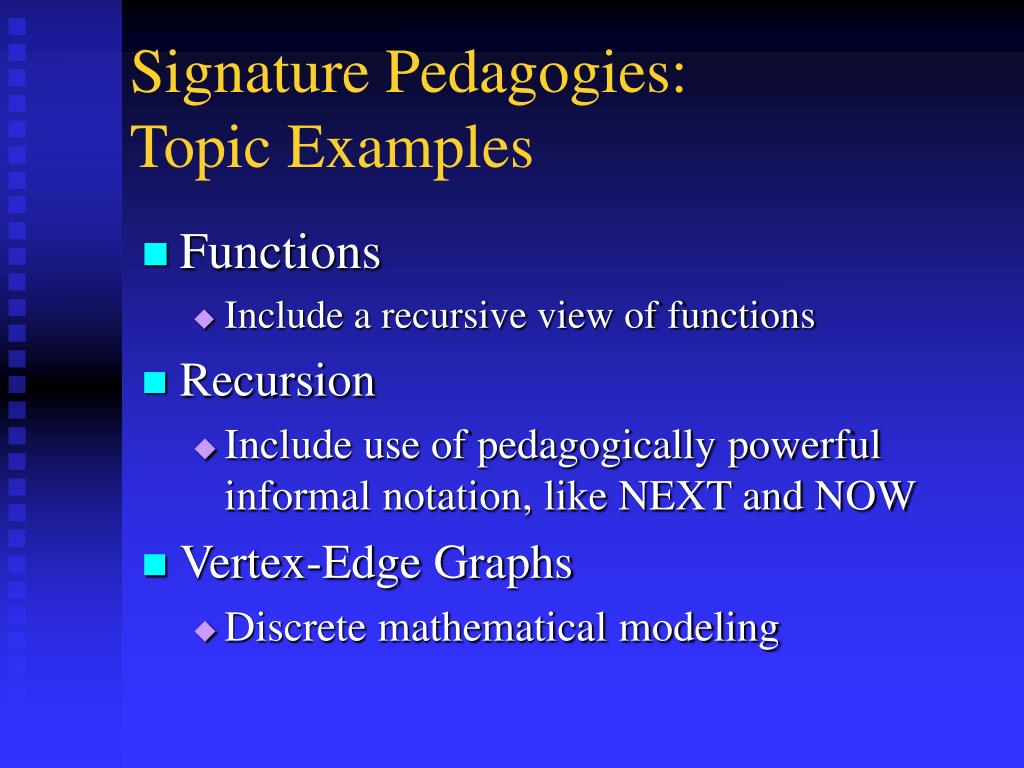 Signature Pedagogies:
Topic Examples

Functions
Include a recursive view of functions

Recursion
Include use of pedagogically powerful informal notation, like NEXT and NOW

Vertex-Edge Graphs
Discrete mathematical modeling